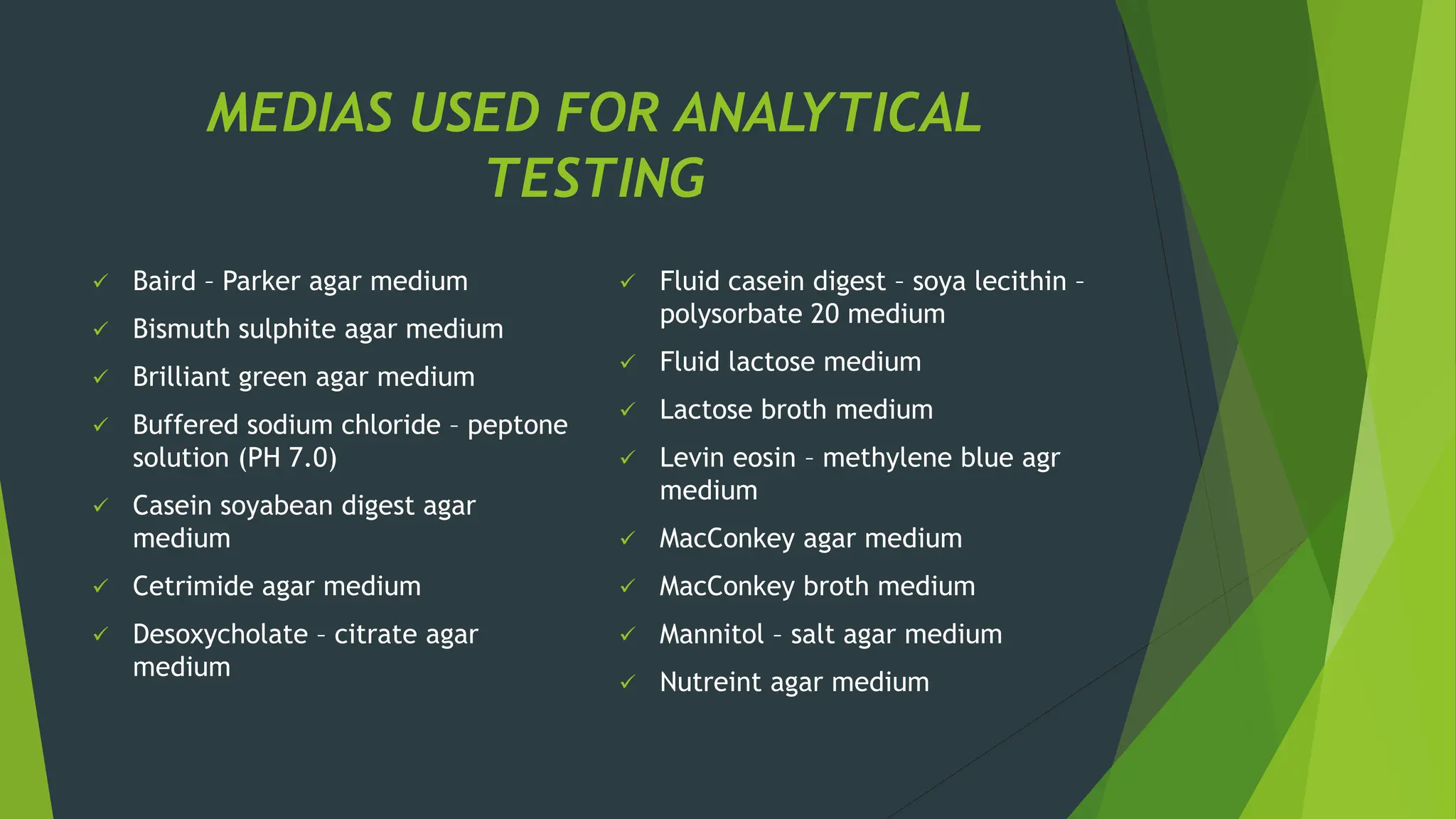 MEDIAS USED FOR ANALYTICAL TESTING

✓ Baird – Parker agar medium
✓ Bismuth sulphite agar medium
✓ Brilliant green agar medium
✓ Buffered sodium chloride – peptone solution (PH 7.0)
✓ Casein soyabean digest agar medium
✓ Cetrimide agar medium
✓ Desoxycholate – citrate agar medium

✓ Fluid casein digest – soya lecithin – polysorbate 20 medium
✓ Fluid lactose medium
✓ Lactose broth medium
✓ Levin eosin – methylene blue agr medium
✓ MacConkey agar medium
✓ MacConkey broth medium
✓ Mannitol – salt agar medium
✓ Nutreint agar medium